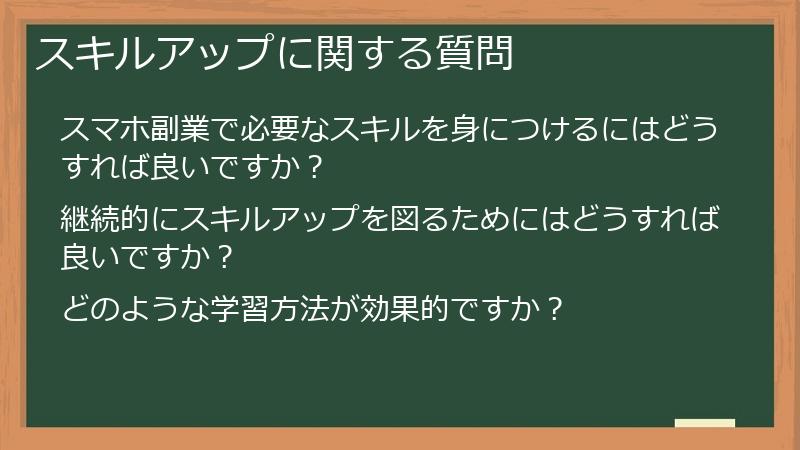 スキルアップに関する質問

スマホ副業で必要なスキルを身につけるにはどうすれば良いですか？

継続的にスキルアップを図るためにはどうすれば良いですか？

どのような学習方法が効果的ですか？